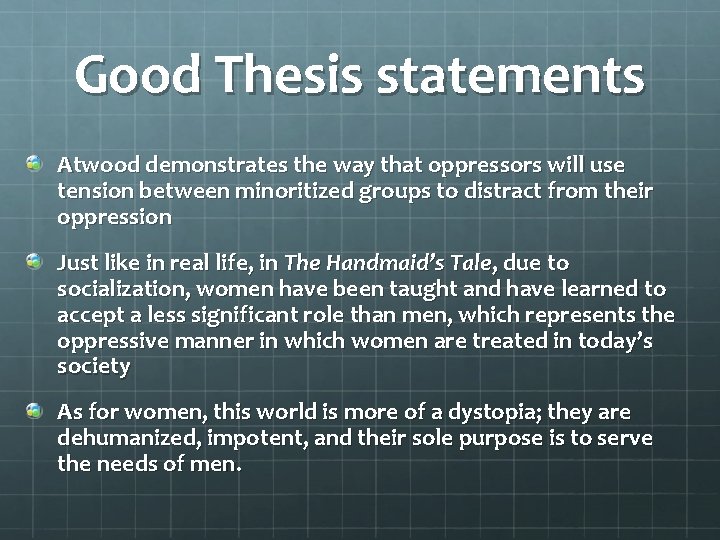 Good Thesis statements

Atwood demonstrates the way that oppressors will use tension between minoritized groups to distract from their oppression

Just like in real life, in The Handmaid's Tale, due to socialization, women have been taught and have learned to accept a less significant role than men, which represents the oppressive manner in which women are treated in today's society

As for women, this world is more of a dystopia; they are dehumanized, impotent, and their sole purpose is to serve the needs of men.